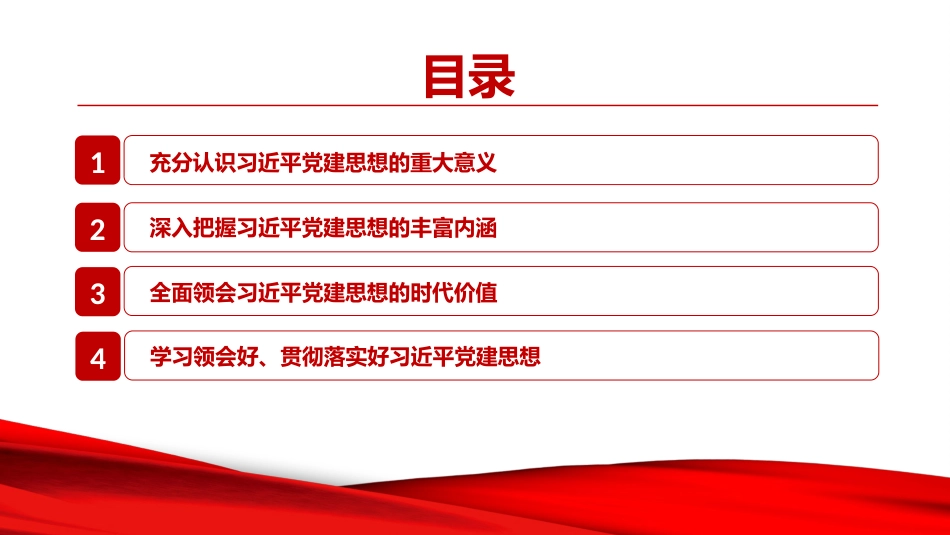 目录

1 充分认识习近平党建思想的重大意义

2 深入把握习近平党建思想的丰富内涵

3 全面领会习近平党建思想的时代价值

4 学习领会好、贯彻落实好习近平党建思想